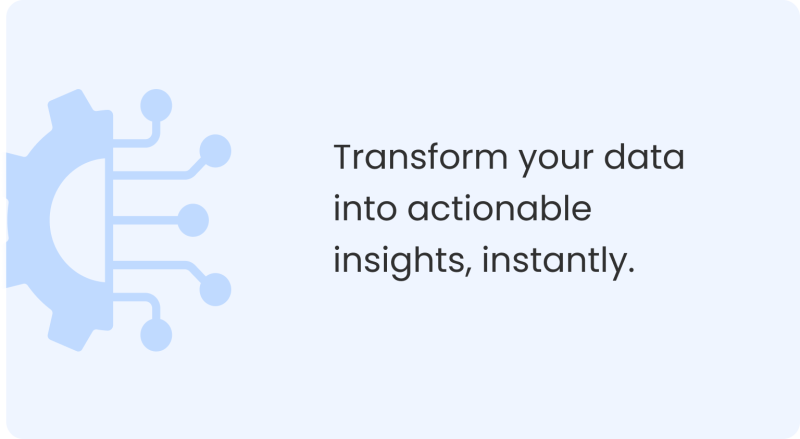 Transform your data into actionable insights, instantly.